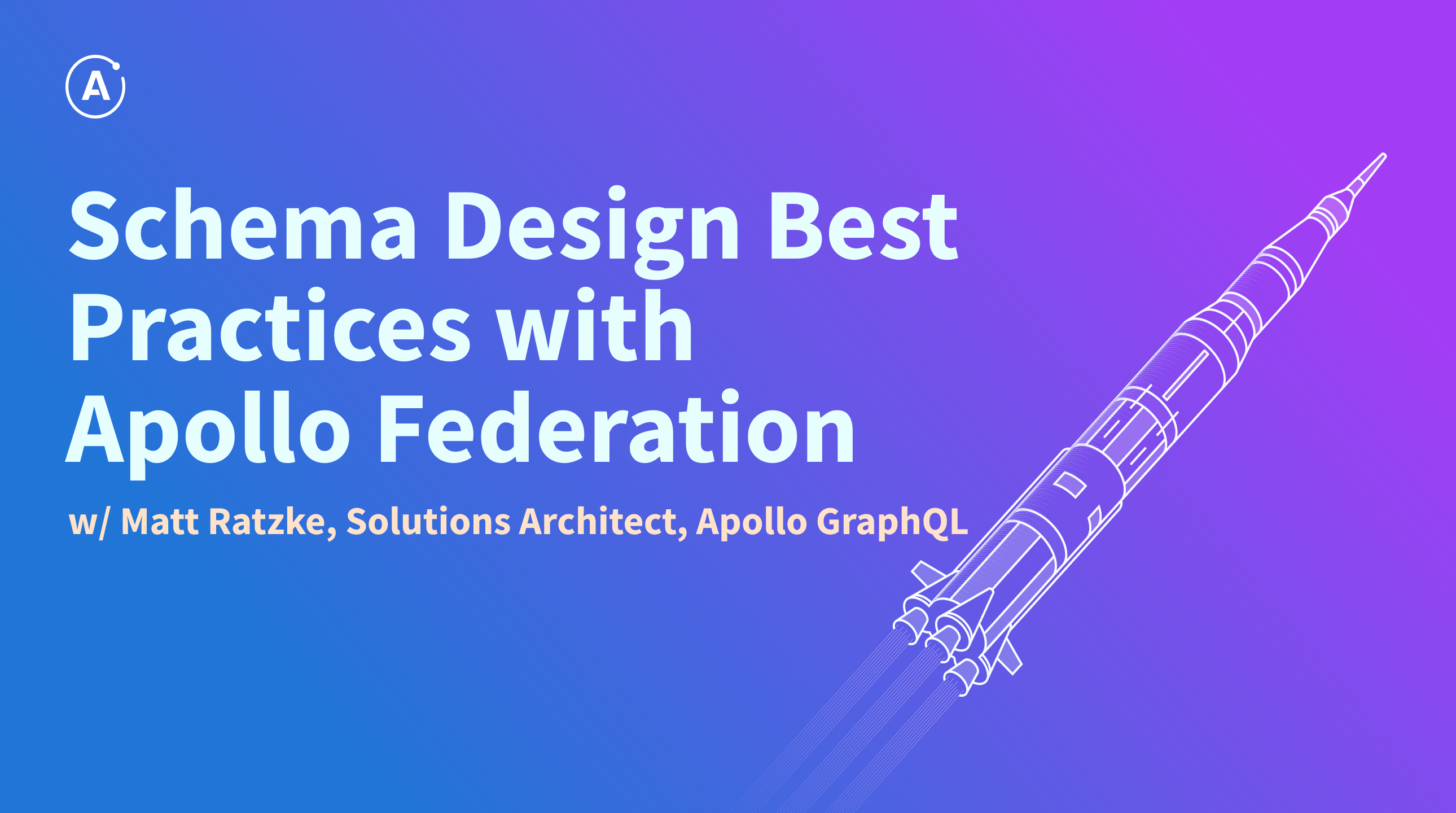 A

Schema Design Best Practices with Apollo Federation

w/ Matt Ratzke, Solutions Architect, Apollo GraphQL